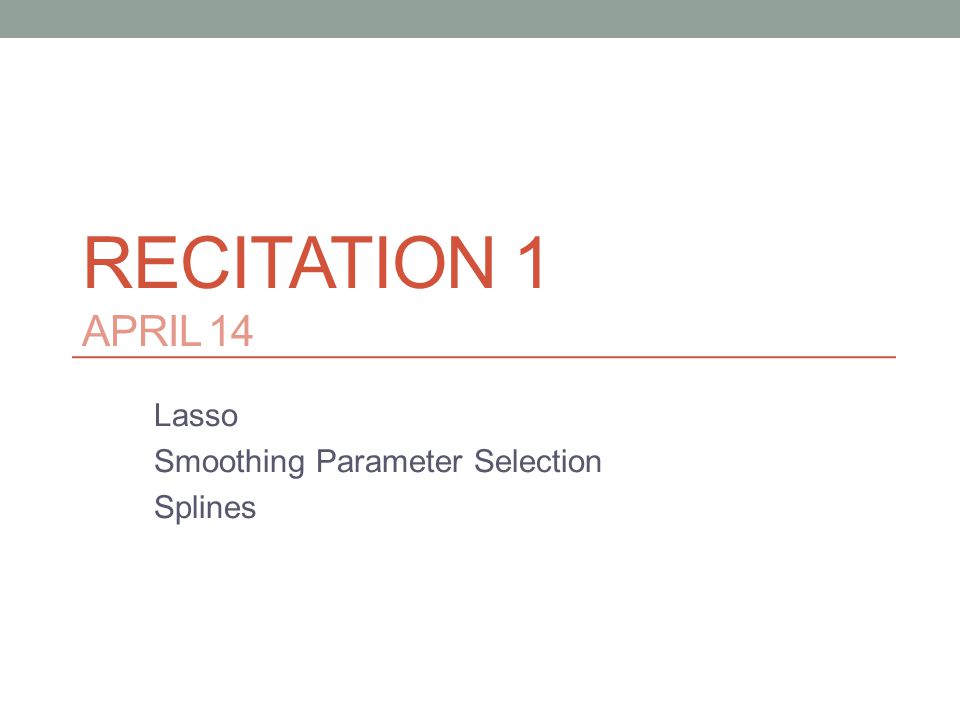 RECITATION 1
APRIL 14

Lasso
Smoothing Parameter Selection
Splines